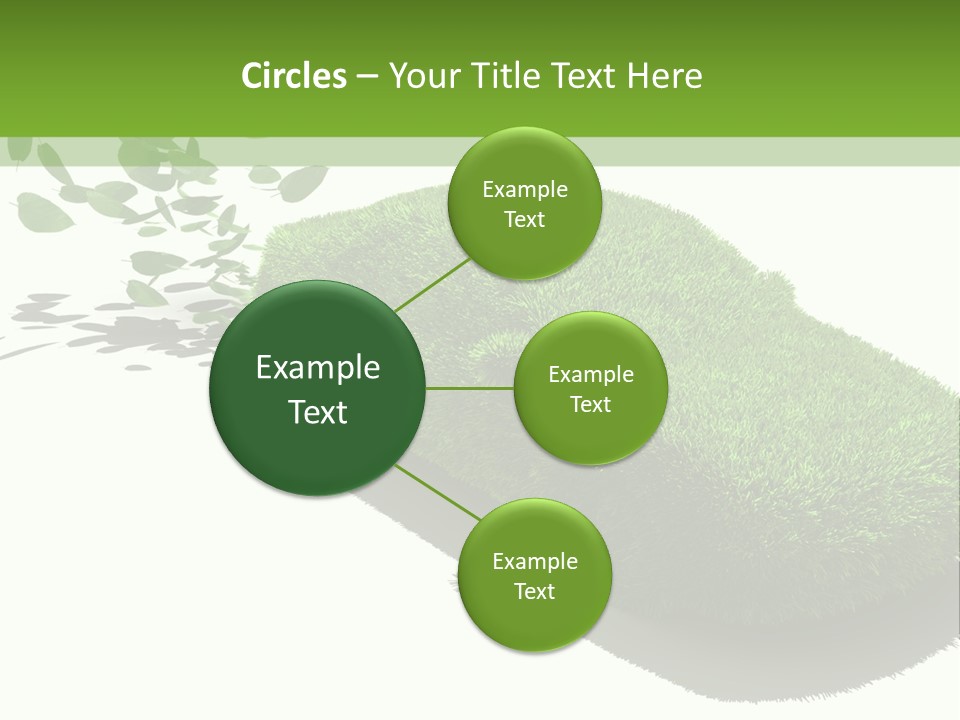 Circles – Your Title Text Here

Example Text

Example Text

Example Text

Example Text